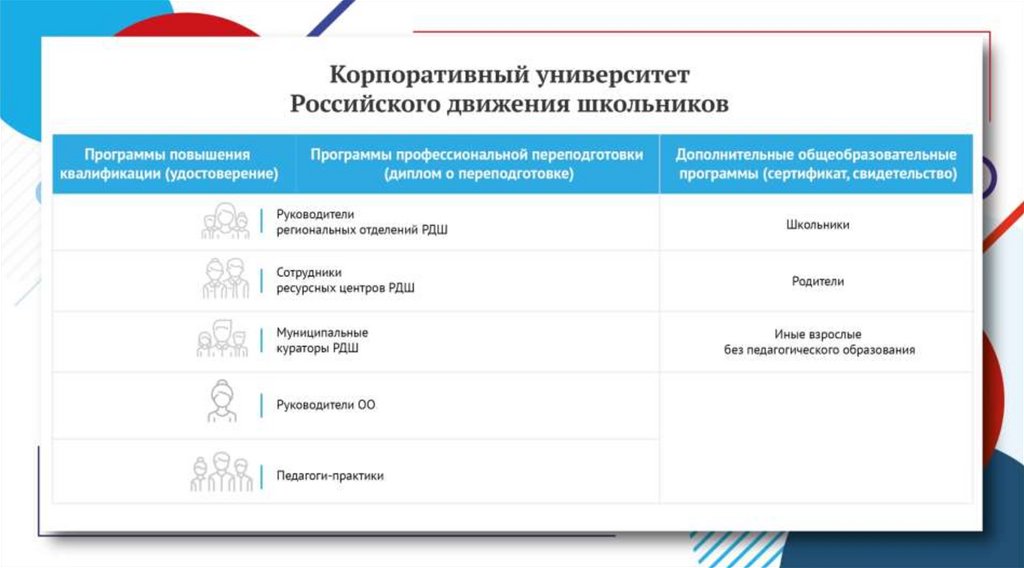 Корпоративный университет
Российского движения школьников

| Программы повышения квалификации (удостоверение) | Программы профессиональной переподготовки (диплом о переподготовке) | Дополнительные общеобразовательные программы (сертификат, свидетельство) |
|---|---|---|
| Руководители региональных отделений РДШ | | Школьники |
| Сотрудники ресурсных центров РДШ | | Родители |
| Муниципальные кураторы РДШ | | Иные взрослые без педагогического образования |
| Руководители ОО | | |
| Педагоги-практики | | |